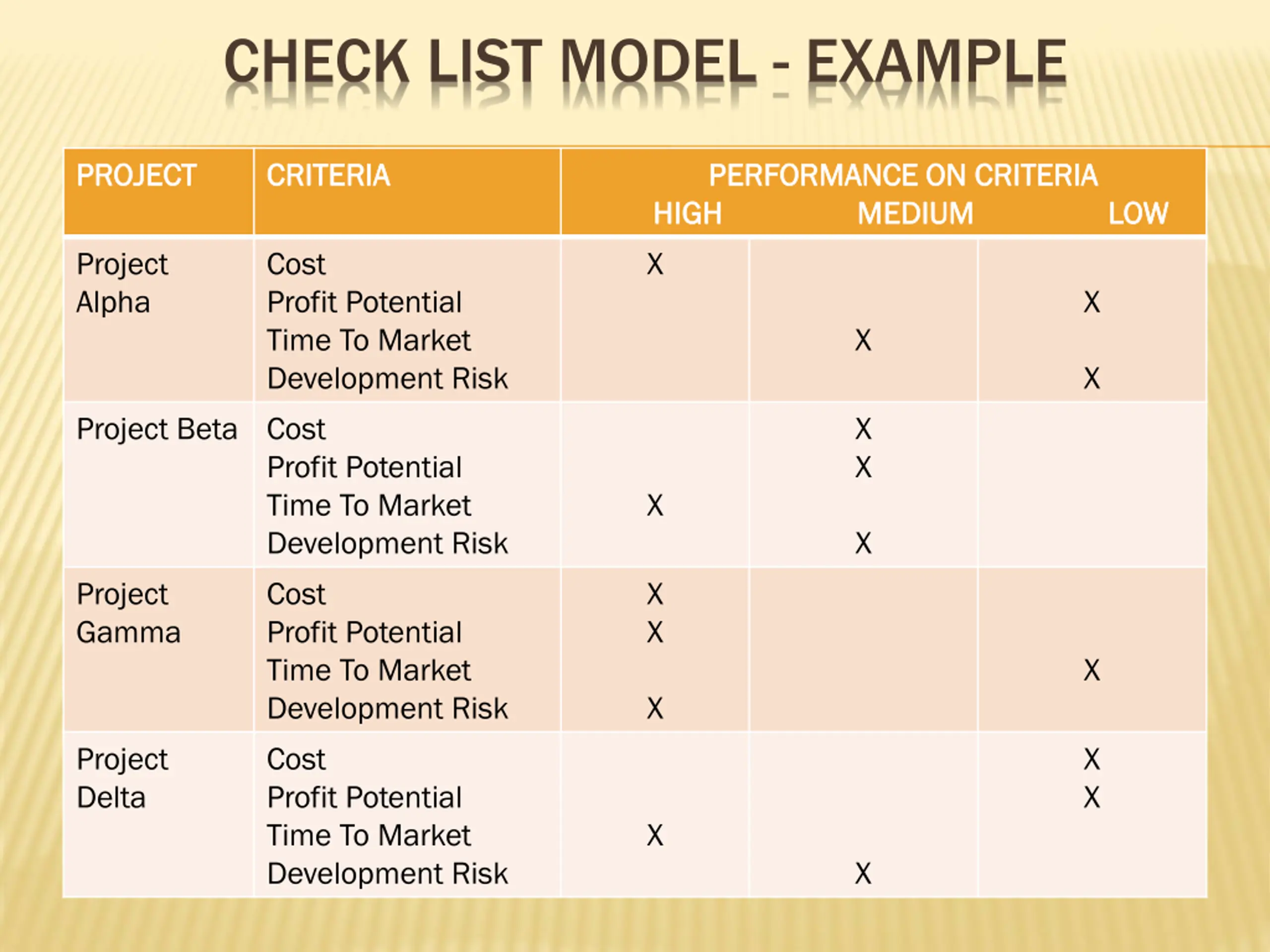 CHECK LIST MODEL - EXAMPLE

| PROJECT | CRITERIA | PERFORMANCE ON CRITERIA HIGH | MEDIUM | LOW |
|---|---|---|---|---|
| Project Alpha | Cost | X | | |
| | Profit Potential | | | X |
| | Time To Market | | X | |
| | Development Risk | | | X |
| Project Beta | Cost | | X | |
| | Profit Potential | | X | |
| | Time To Market | X | | |
| | Development Risk | | X | |
| Project Gamma | Cost | X | | |
| | Profit Potential | X | | |
| | Time To Market | | | X |
| | Development Risk | X | | |
| Project Delta | Cost | | | X |
| | Profit Potential | | | X |
| | Time To Market | X | | |
| | Development Risk | | X | |